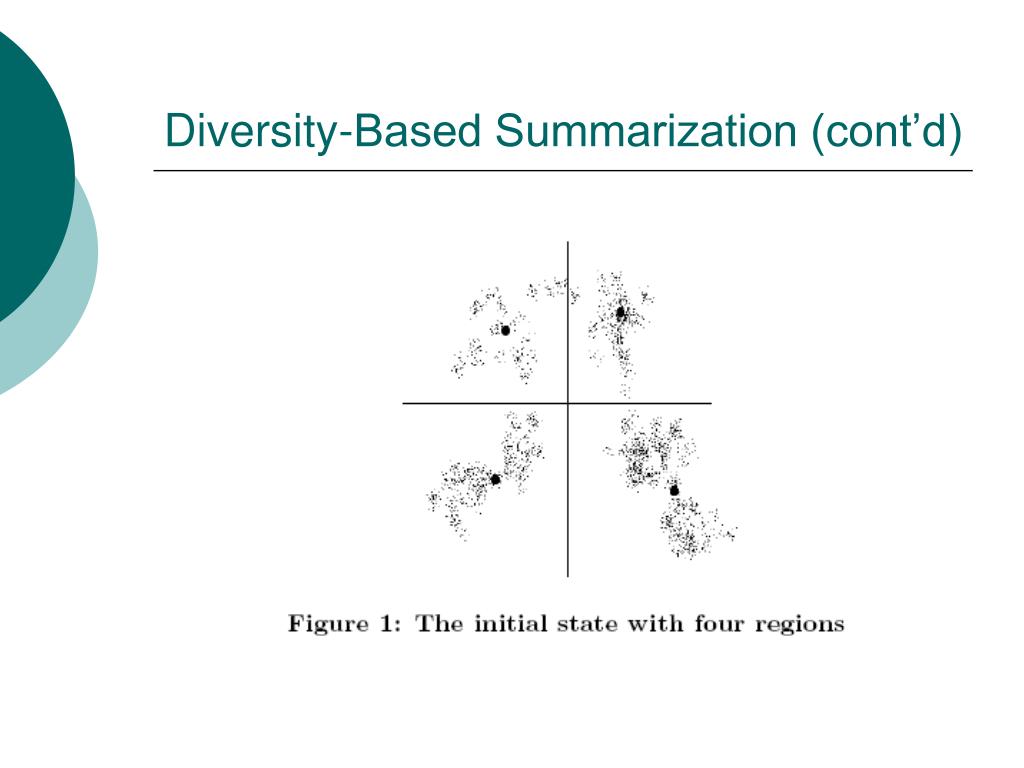 Diversity-Based Summarization (cont’d)

Figure 1: The initial state with four regions